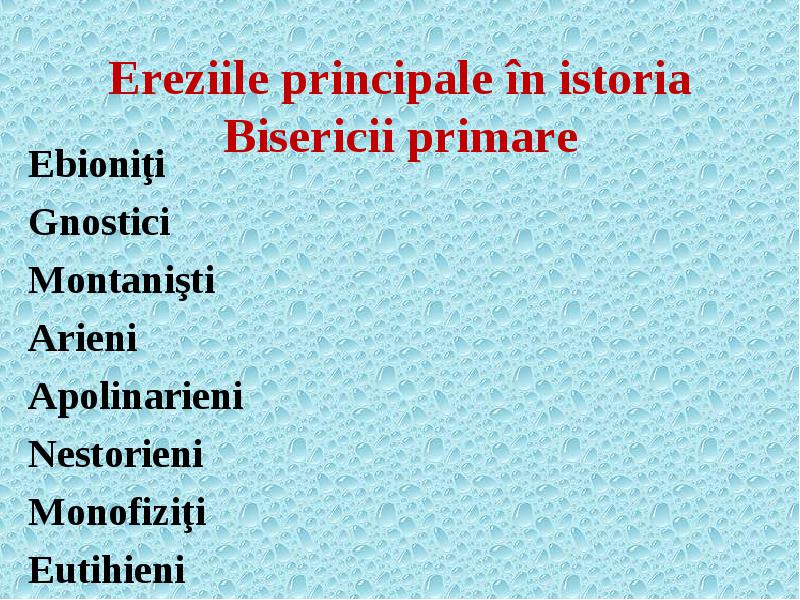 Ereziile principale în istoria Bisericii primare

Ebioniţi

Gnostici

Montanişti

Arieni

Apolinarieni

Nestorieni

Monofiziţi

Eutihieni